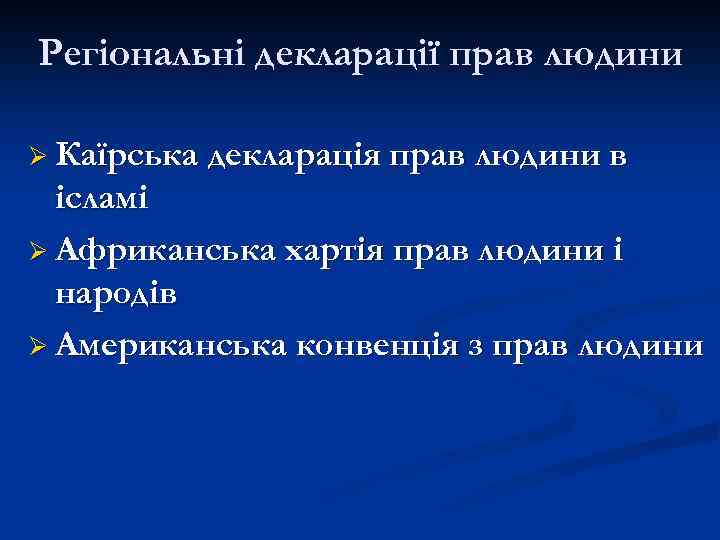 Регіональні декларації прав людини

➢ Каїрська декларація прав людини в ісламі
➢ Африканська хартія прав людини і народів
➢ Американська конвенція з прав людини